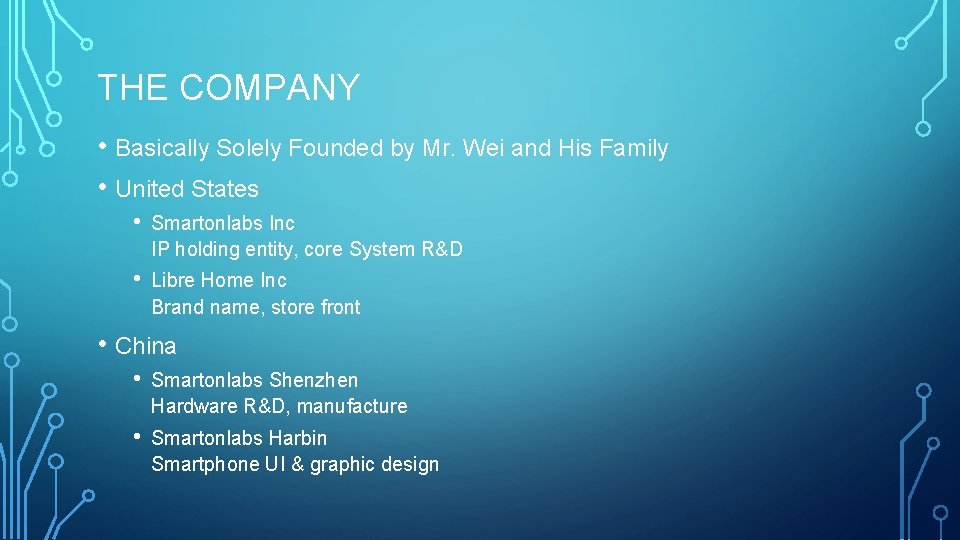 THE COMPANY

• Basically Solely Founded by Mr. Wei and His Family

• United States

• Smartonlabs Inc
IP holding entity, core System R&D

• Libre Home Inc
Brand name, store front

• China

• Smartonlabs Shenzhen
Hardware R&D, manufacture

• Smartonlabs Harbin
Smartphone UI & graphic design